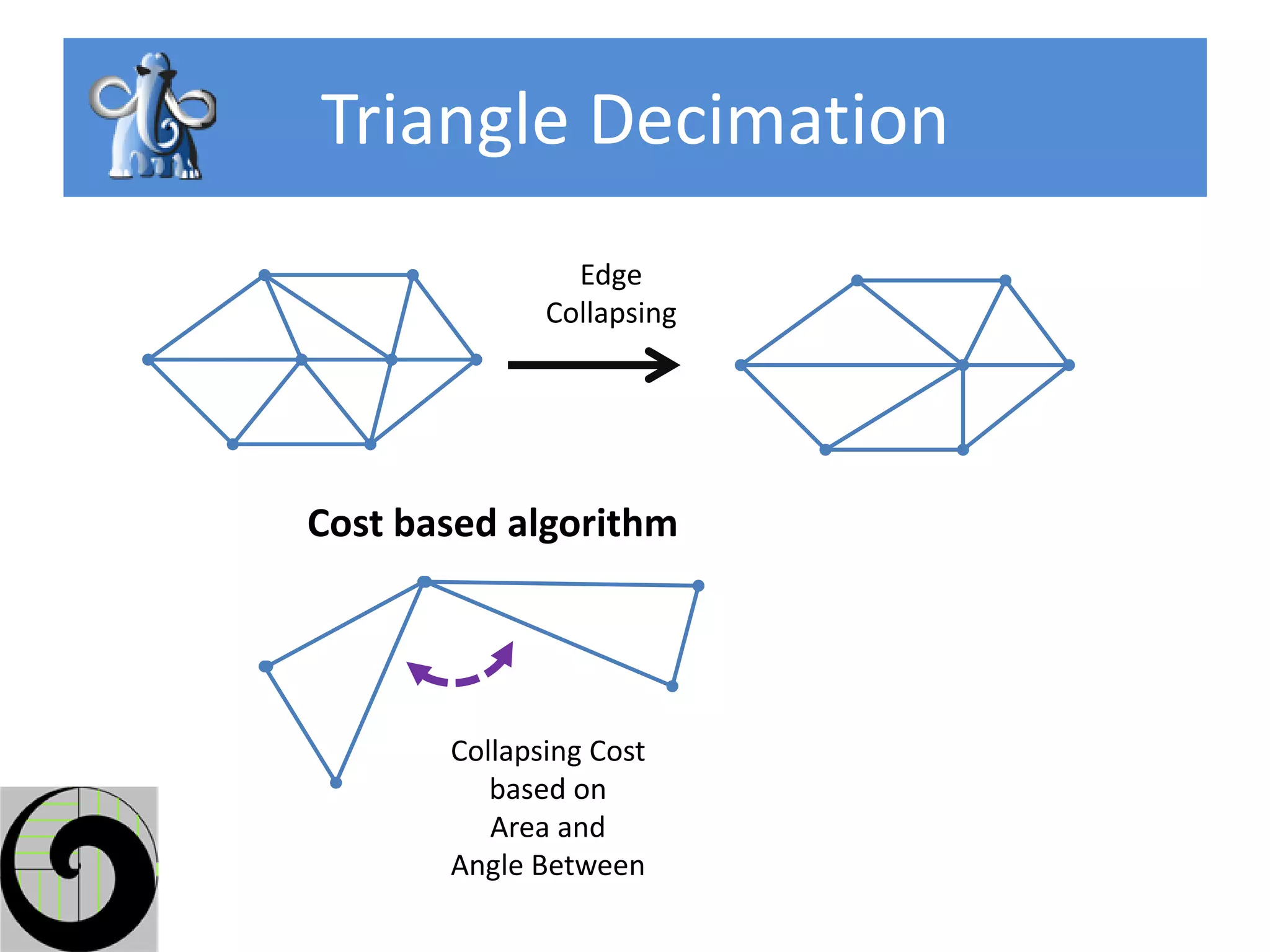 Triangle Decimation

Edge Collapsing

Cost based algorithm

Collapsing Cost based on Area and Angle Between